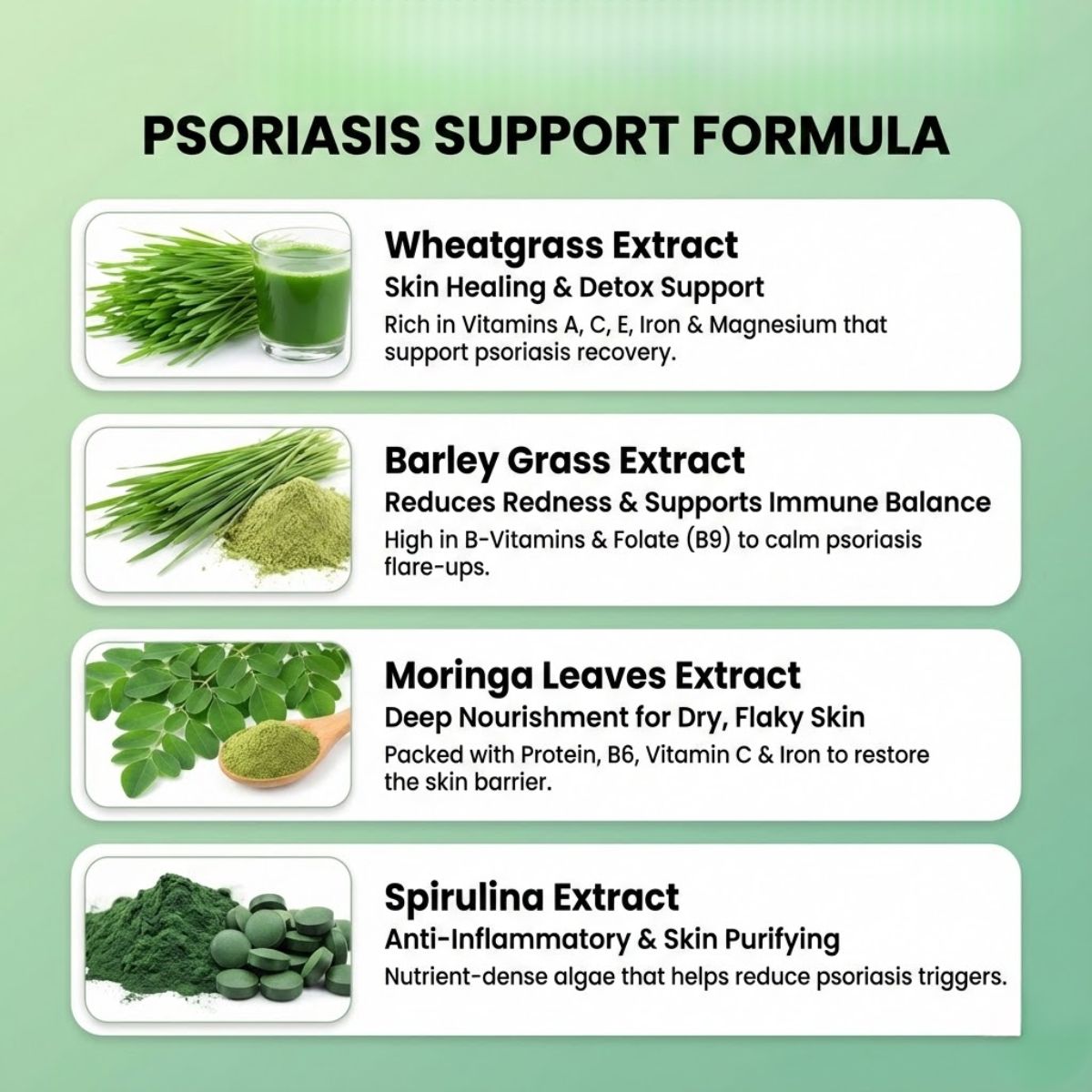 PSORIASIS SUPPORT FORMULA

Wheatgrass Extract
Skin Healing & Detox Support
Rich in Vitamins A, C, E, Iron & Magnesium that support psoriasis recovery.

Barley Grass Extract
Reduces Redness & Supports Immune Balance
High in B-Vitamins & Folate (B9) to calm psoriasis flare-ups.

Moringa Leaves Extract
Deep Nourishment for Dry, Flaky Skin
Packed with Protein, B6, Vitamin C & Iron to restore the skin barrier.

Spirulina Extract
Anti-Inflammatory & Skin Purifying
Nutrient-dense algae that helps reduce psoriasis triggers.